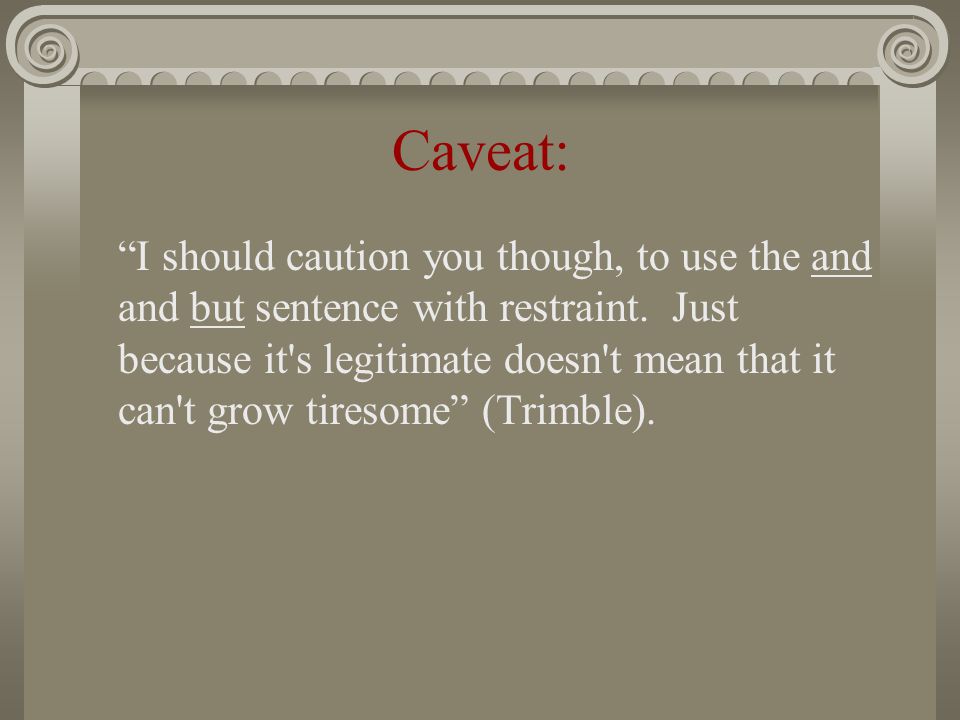 Caveat:

“I should caution you though, to use the and and but sentence with restraint.  Just because it's legitimate doesn't mean that it can't grow tiresome” (Trimble).